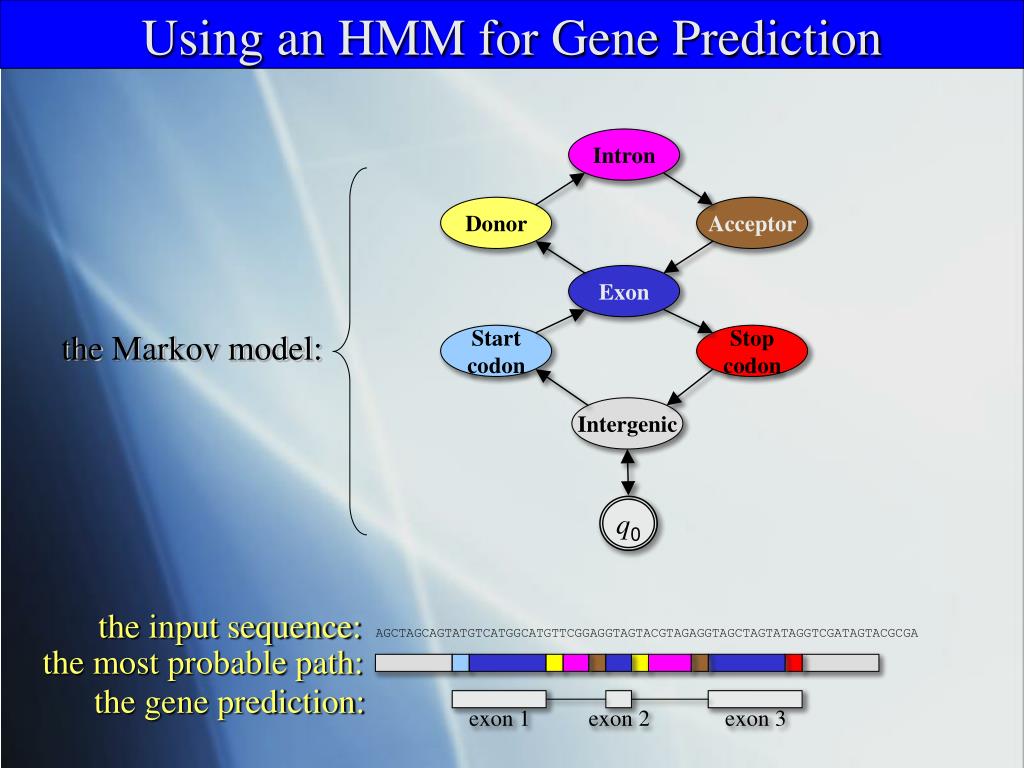 Using an HMM for Gene Prediction

the Markov model:

Intron

Donor

Acceptor

Exon

Start codon

Stop codon

Intergenic

$q_0$

the input sequence: AGCTAGCAGTATGTCATGGCATGTTCGGAGGTAGTACGTAGAGGTAGCTAGTATAGGTCGATAGTACGCGA

the most probable path:

the gene prediction:

exon 1

exon 2

exon 3